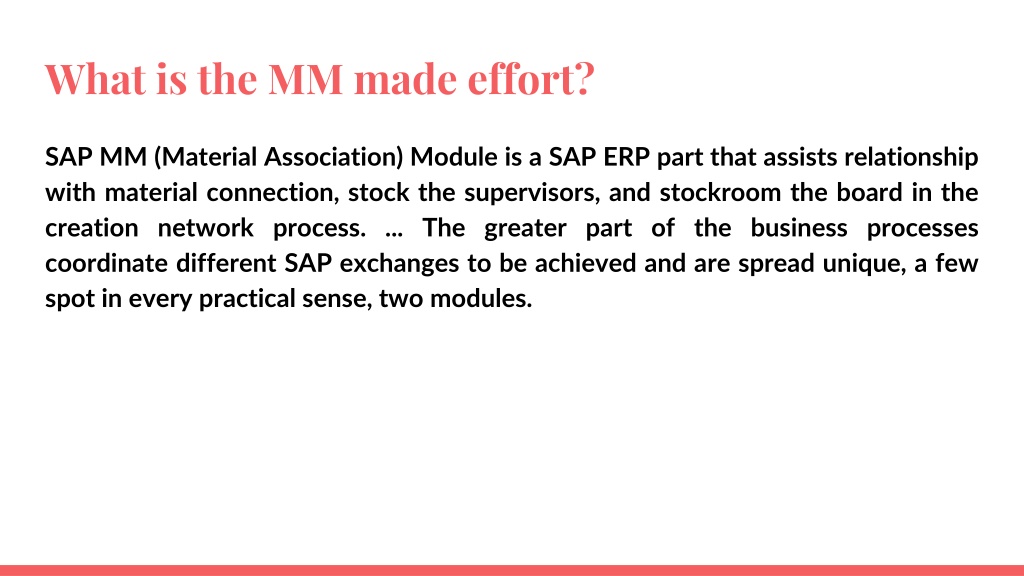 What is the MM made effort?

SAP MM (Material Association) Module is a SAP ERP part that assists relationship with material connection, stock the supervisors, and stockroom the board in the creation network process. ... The greater part of the business processes coordinate different SAP exchanges to be achieved and are spread unique, a few spot in every practical sense, two modules.